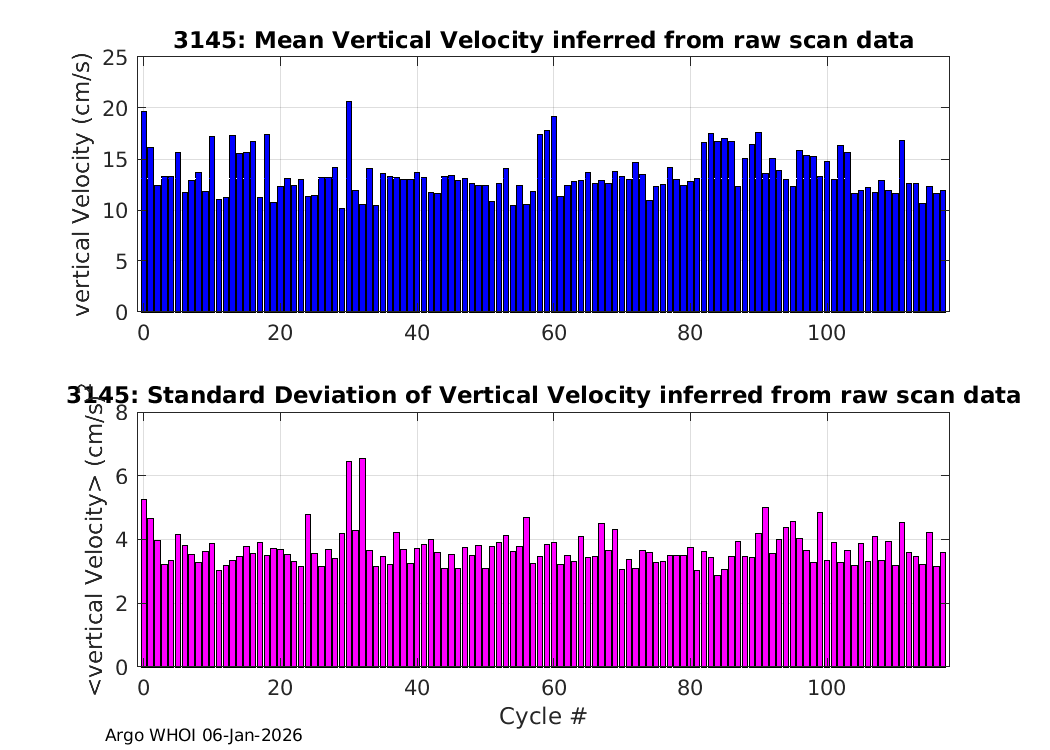 3145: Mean Vertical Velocity inferred from raw scan data

vertical Velocity (cm/s)

25
20
15
10
5
0

0 20 40 60 80 100

3145: Standard Deviation of Vertical Velocity inferred from raw scan data

<vertical Velocity> (cm/s)

8
6
4
2
0

0 20 40 60 80 100

Cycle #

Argo WHOI 06-Jan-2026